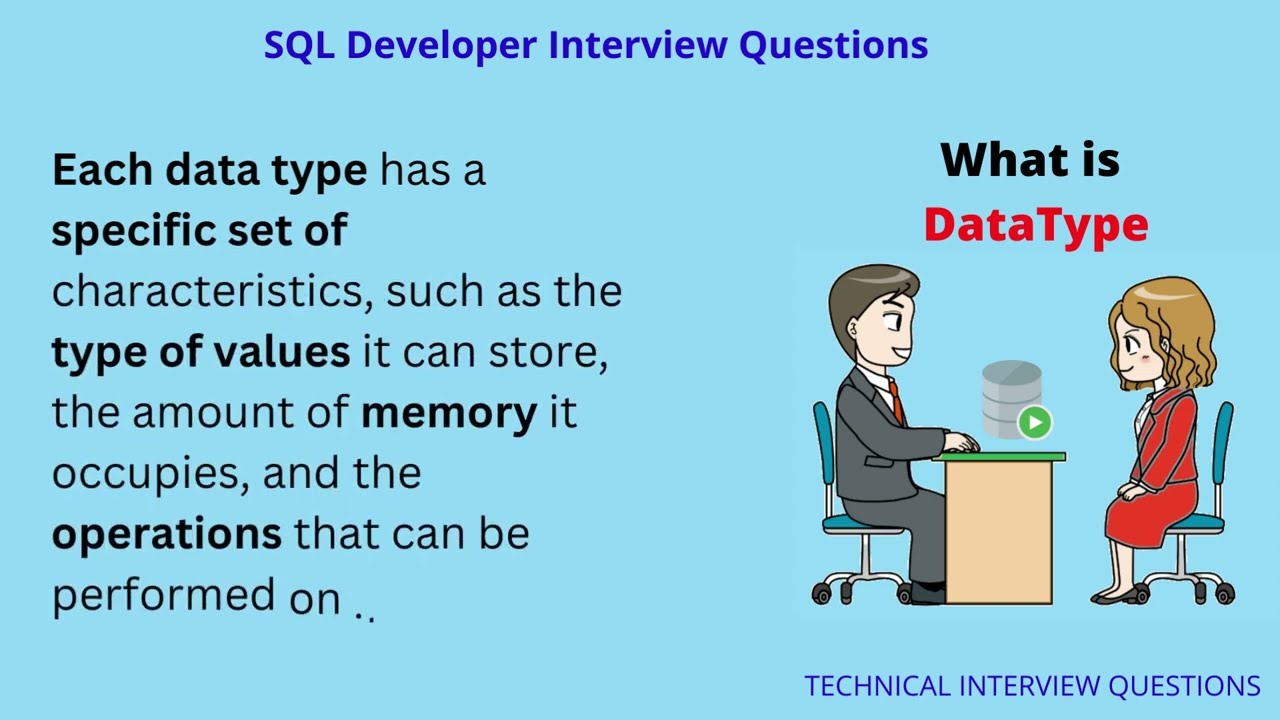 SQL Developer Interview Questions

Each data type has a specific set of characteristics, such as the type of values it can store, the amount of memory it occupies, and the operations that can be performed on ..

What is DataType

TECHNICAL INTERVIEW QUESTIONS